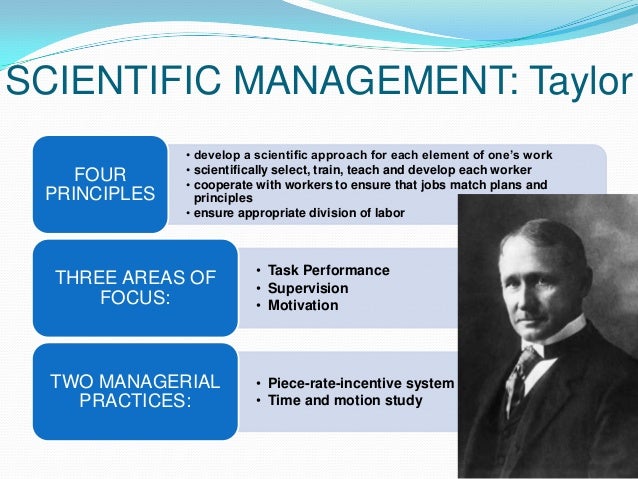 SCIENTIFIC MANAGEMENT: Taylor

FOUR PRINCIPLES

• develop a scientific approach for each element of one's work
• scientifically select, train, teach and develop each worker
• cooperate with workers to ensure that jobs match plans and principles
• ensure appropriate division of labor

THREE AREAS OF FOCUS:

• Task Performance
• Supervision
• Motivation

TWO MANAGERIAL PRACTICES:

• Piece-rate-incentive system
• Time and motion study